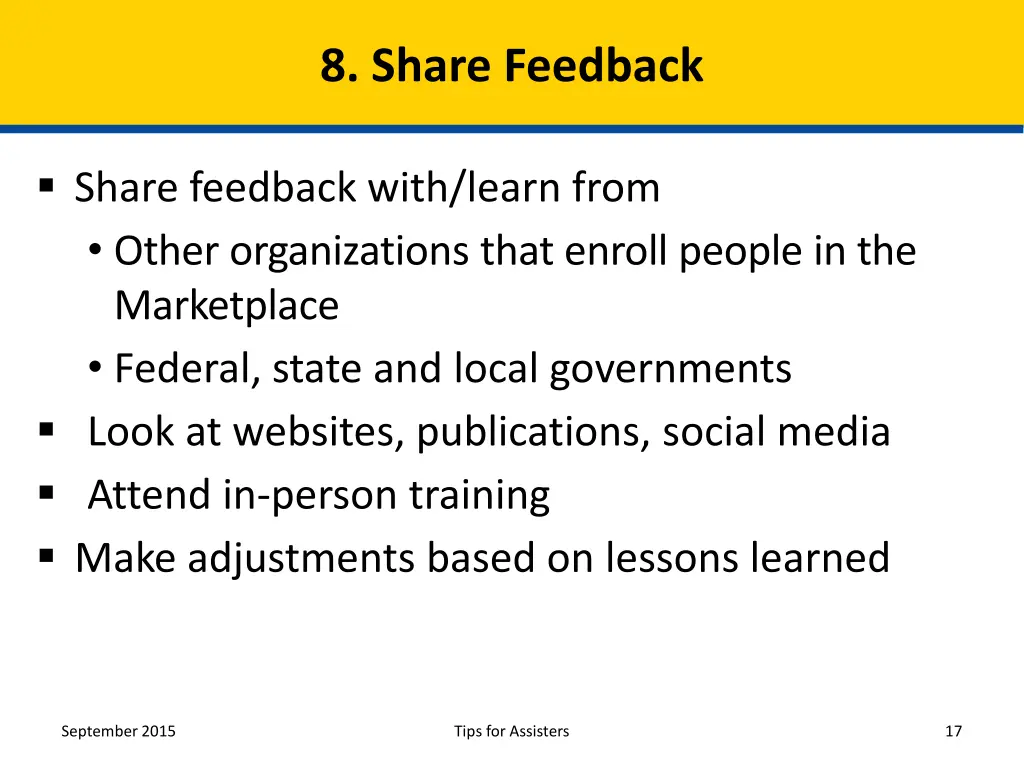 8. Share Feedback

▪ Share feedback with/learn from
• Other organizations that enroll people in the Marketplace
• Federal, state and local governments
▪ Look at websites, publications, social media
▪ Attend in-person training
▪ Make adjustments based on lessons learned

September 2015

Tips for Assisters

17